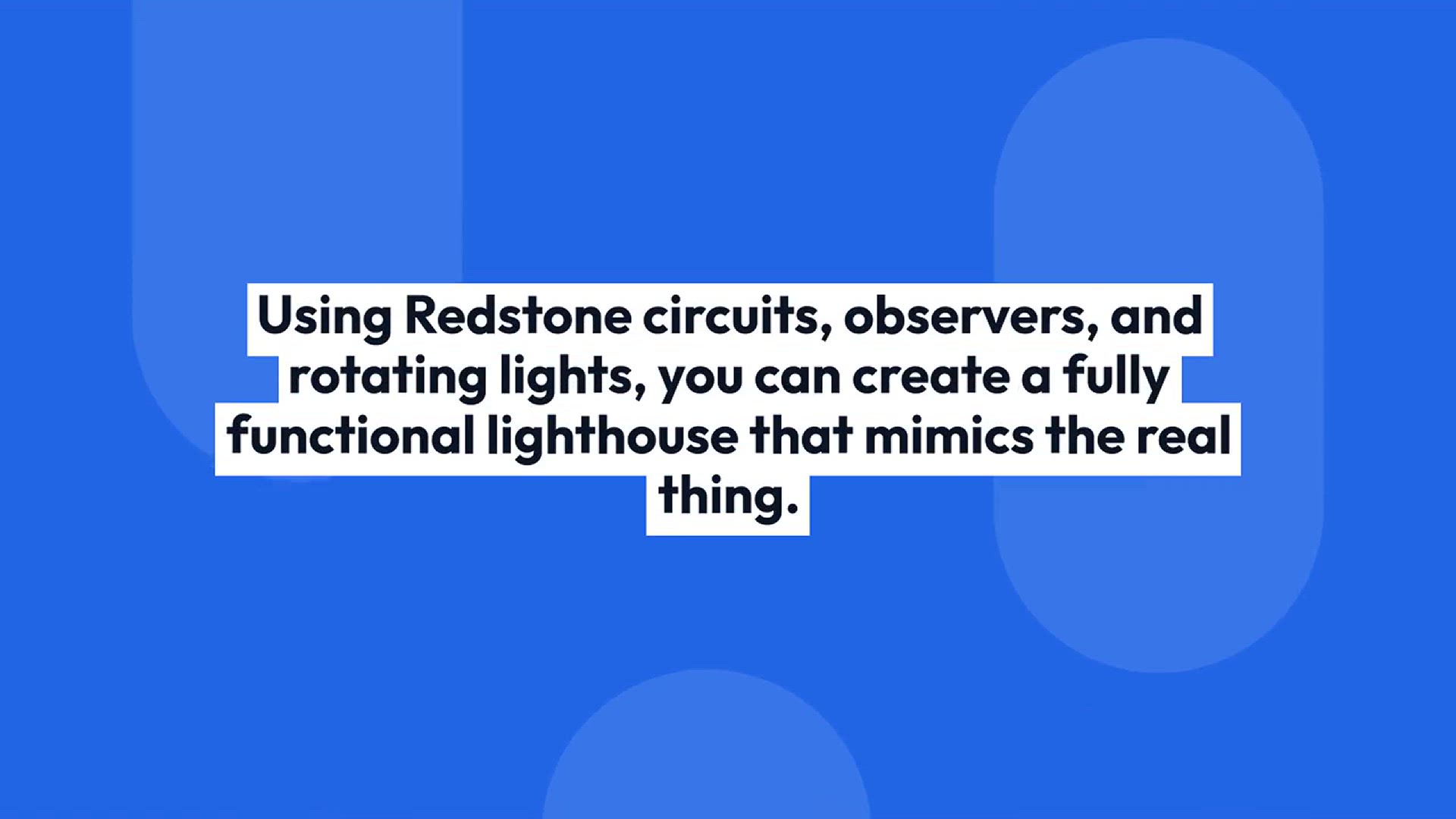 Using Redstone circuits, observers, and rotating lights, you can create a fully functional lighthouse that mimics the real thing.